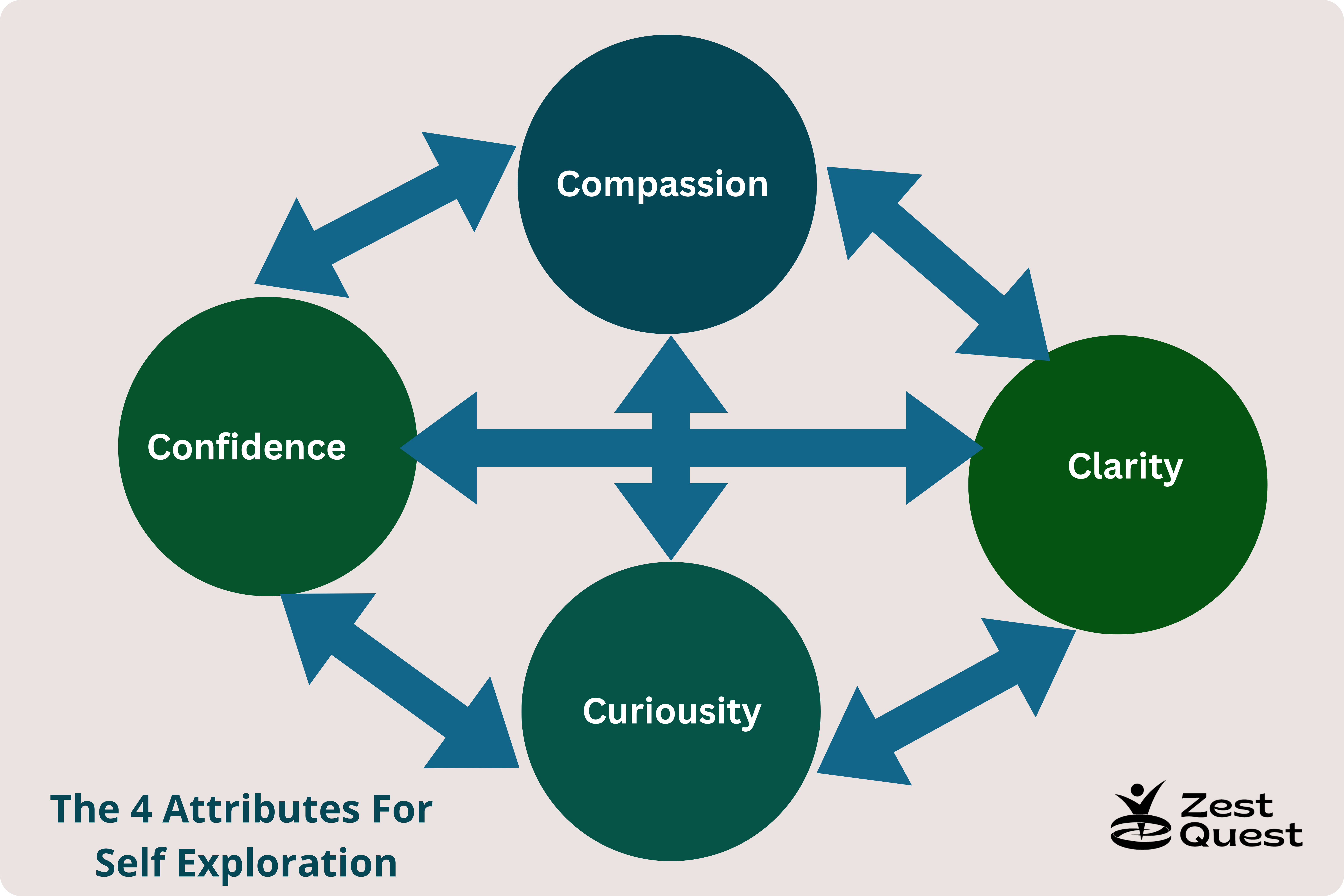 Compassion

Confidence

Clarity

Curiousity

The 4 Attributes For Self Exploration

Zest Quest